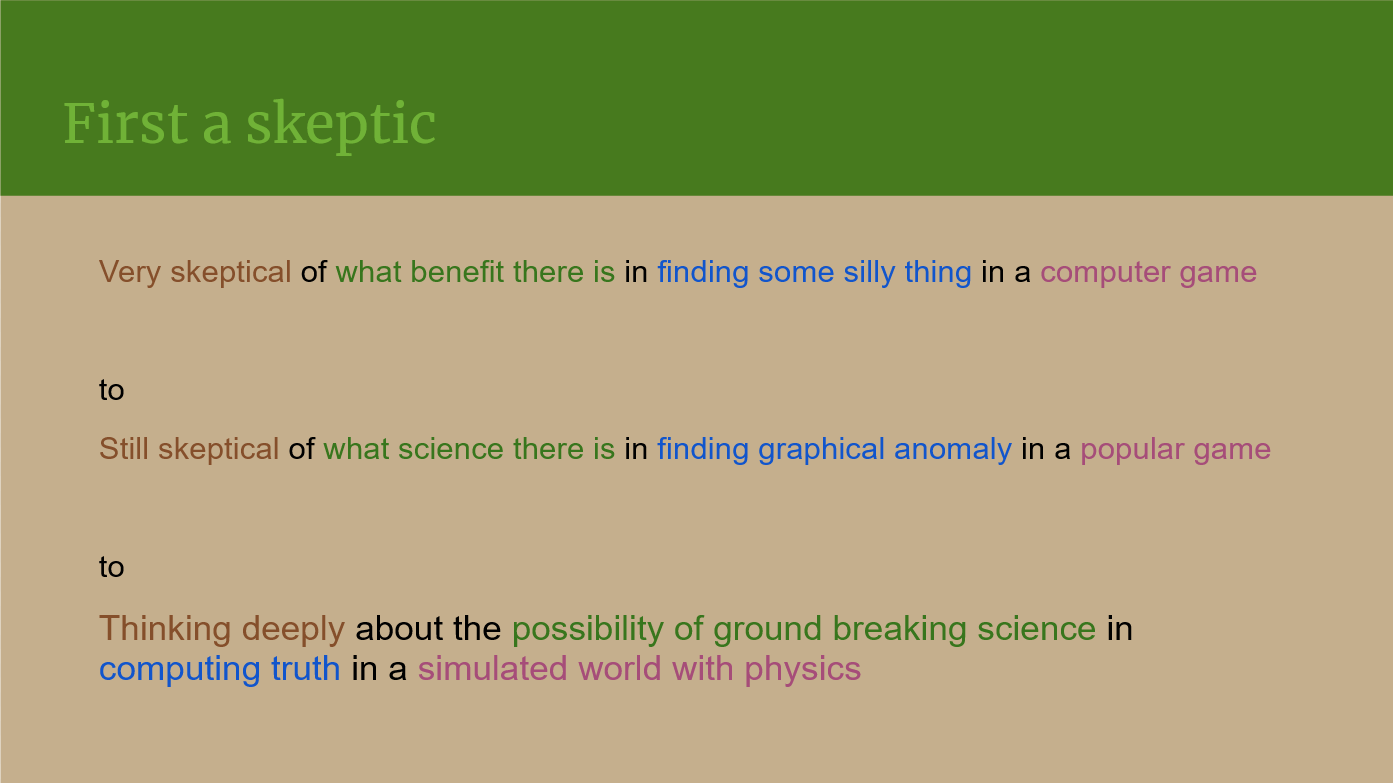 First a skeptic

Very skeptical of what benefit there is in finding some silly thing in a computer game

to

Still skeptical of what science there is in finding graphical anomaly in a popular game

to

Thinking deeply about the possibility of ground breaking science in computing truth in a simulated world with physics